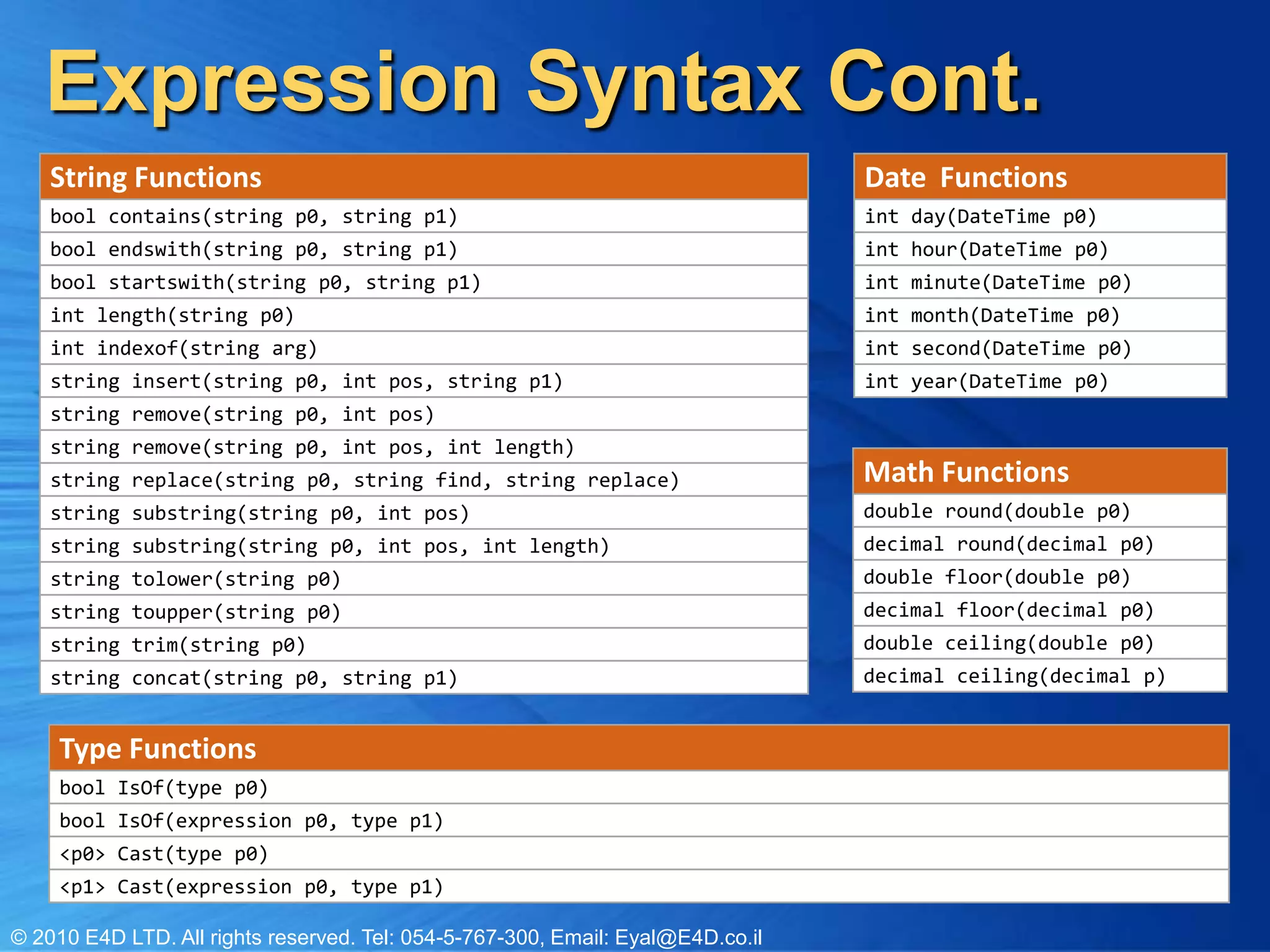 Expression Syntax Cont.

| String Functions |
|---|
| bool contains(string p0, string p1) |
| bool endswith(string p0, string p1) |
| bool startswith(string p0, string p1) |
| int length(string p0) |
| int indexof(string arg) |
| string insert(string p0, int pos, string p1) |
| string remove(string p0, int pos) |
| string remove(string p0, int pos, int length) |
| string replace(string p0, string find, string replace) |
| string substring(string p0, int pos) |
| string substring(string p0, int pos, int length) |
| string tolower(string p0) |
| string toupper(string p0) |
| string trim(string p0) |
| string concat(string p0, string p1) |

| Date Functions |
|---|
| int day(DateTime p0) |
| int hour(DateTime p0) |
| int minute(DateTime p0) |
| int month(DateTime p0) |
| int second(DateTime p0) |
| int year(DateTime p0) |

| Math Functions |
|---|
| double round(double p0) |
| decimal round(decimal p0) |
| double floor(double p0) |
| decimal floor(decimal p0) |
| double ceiling(double p0) |
| decimal ceiling(decimal p) |

| Type Functions |
|---|
| bool IsOf(type p0) |
| bool IsOf(expression p0, type p1) |
| <p0> Cast(type p0) |
| <p1> Cast(expression p0, type p1) |

© 2010 E4D LTD. All rights reserved. Tel: 054-5-767-300, Email: Eyal@E4D.co.il